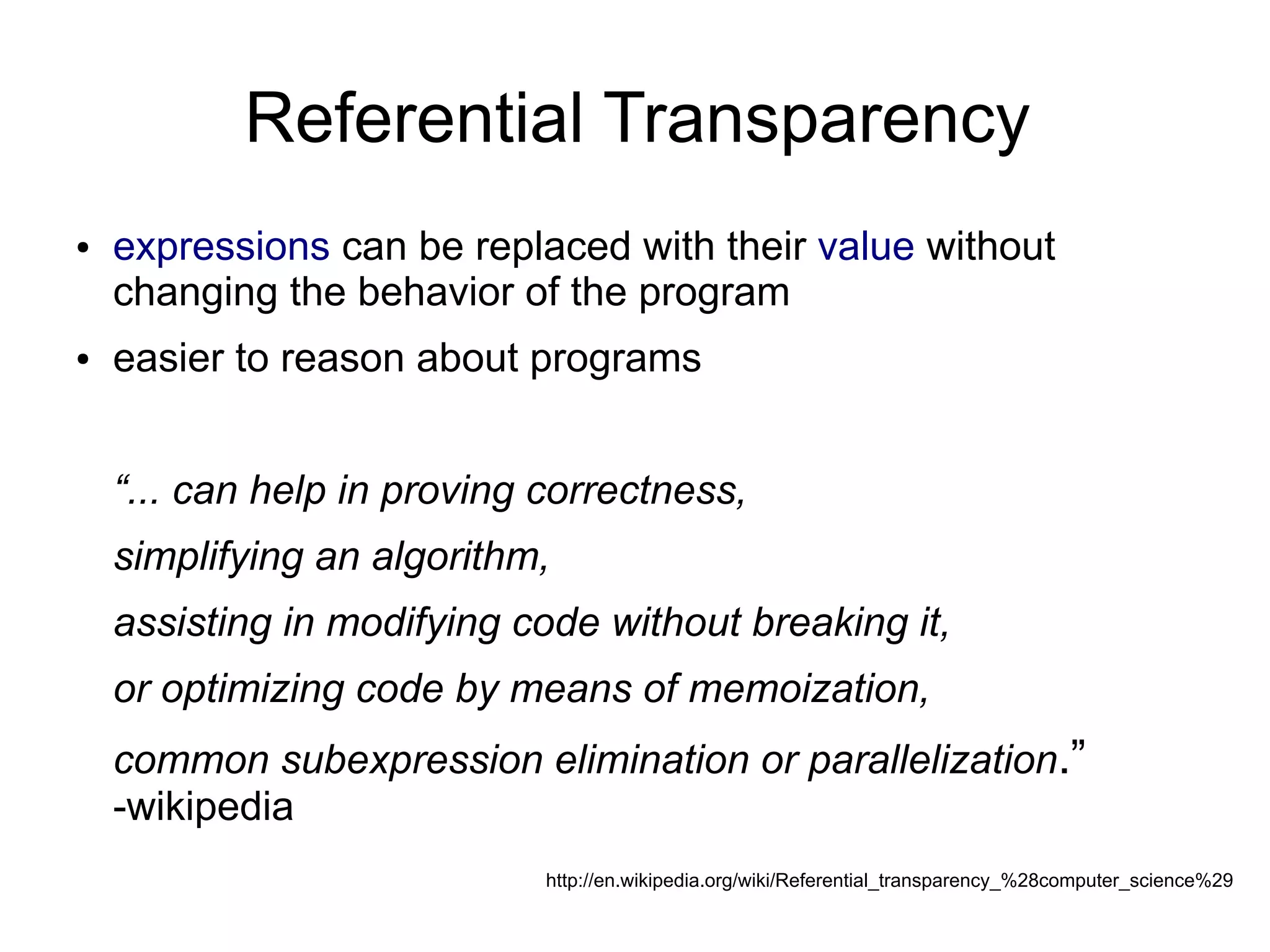 Referential Transparency

• expressions can be replaced with their value without changing the behavior of the program

• easier to reason about programs

“... can help in proving correctness,

simplifying an algorithm,

assisting in modifying code without breaking it,

or optimizing code by means of memoization,

common subexpression elimination or parallelization.”
-wikipedia

http://en.wikipedia.org/wiki/Referential_transparency_%28computer_science%29